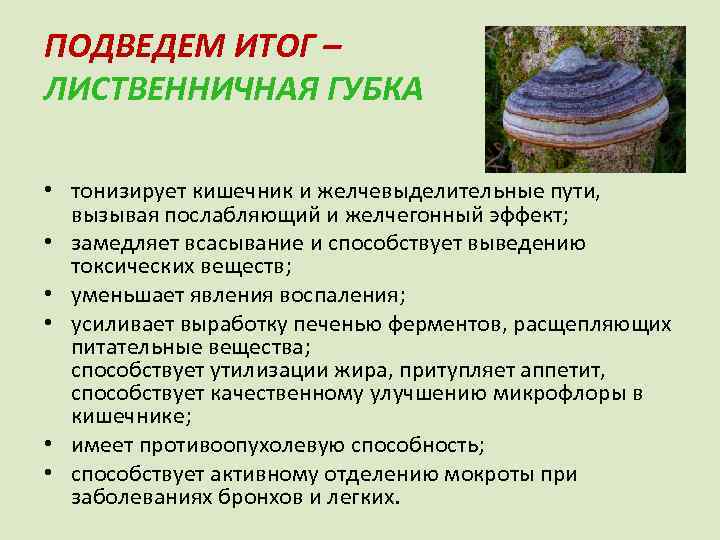 ПОДВЕДЕМ ИТОГ –
ЛИСТВЕННИЧНАЯ ГУБКА

• тонизирует кишечник и желчевыделительные пути, вызывая послабляющий и желчегонный эффект;
• замедляет всасывание и способствует выведению токсических веществ;
• уменьшает явления воспаления;
• усиливает выработку печенью ферментов, расщепляющих питательные вещества;
способствует утилизации жира, притупляет аппетит, способствует качественному улучшению микрофлоры в кишечнике;
• имеет противоопухолевую способность;
• способствует активному отделению мокроты при заболеваниях бронхов и легких.